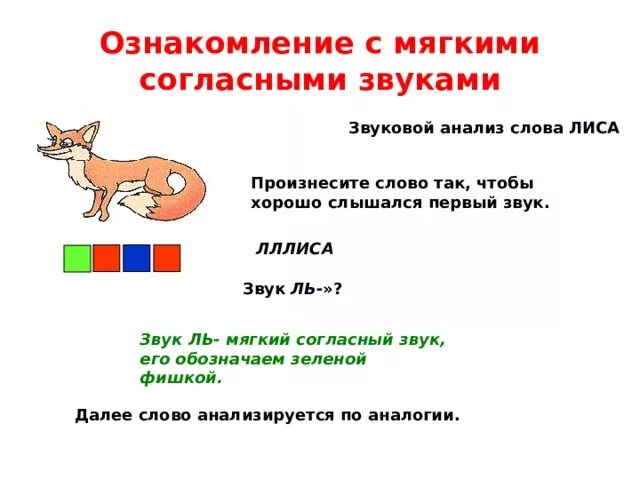 Ознакомление с мягкими согласными звуками

Звуковой анализ слова ЛИСА

Произнесите слово так, чтобы хорошо слышался первый звук.

ЛЛЛИСА

Звук ЛЬ-»?

Звук ЛЬ- мягкий согласный звук, его обозначаем зеленой фишкой.

Далее слово анализируется по аналогии.